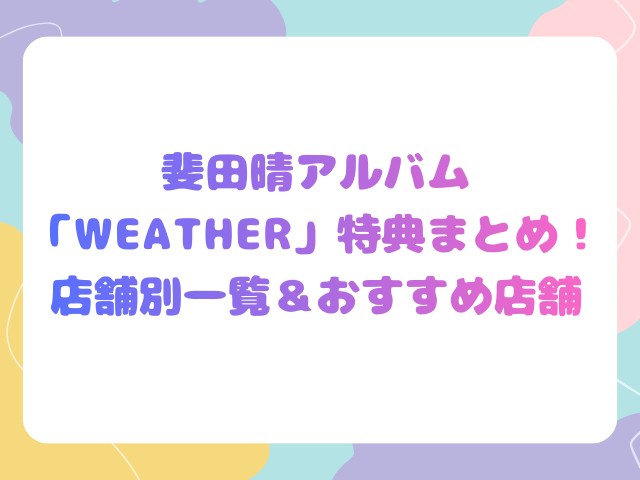 斐田晴アルバム
「WEATHER」特典まとめ！
店舗別一覧＆おすすめ店舗